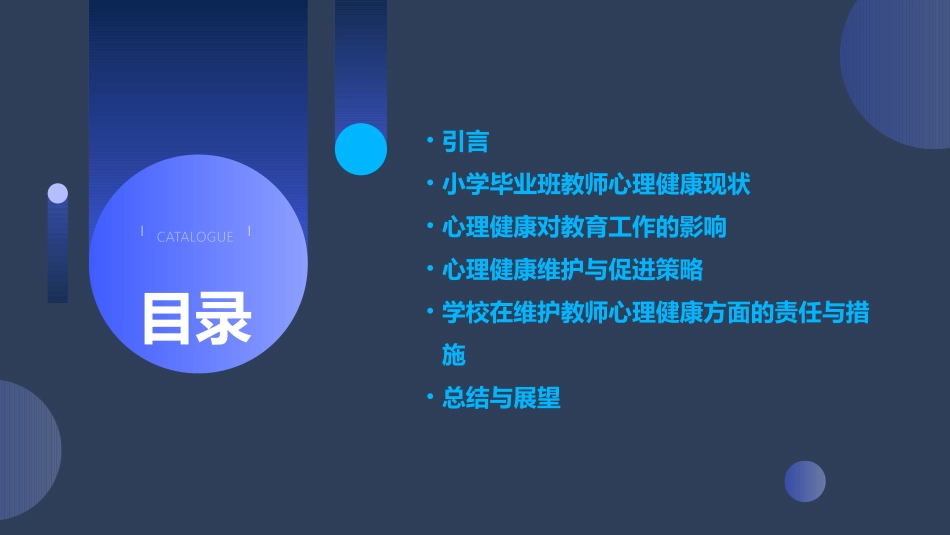 CATALOGUE

目录

• 引言
• 小学毕业班教师心理健康现状
• 心理健康对教育工作的影响
• 心理健康维护与促进策略
• 学校在维护教师心理健康方面的责任与措施
• 总结与展望